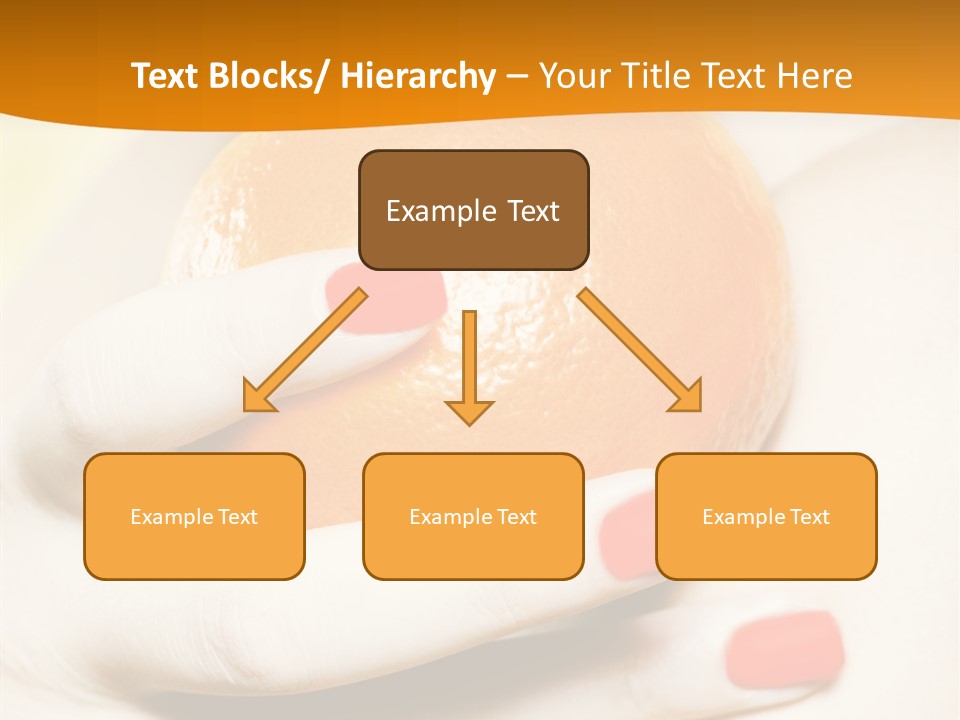 Text Blocks/ Hierarchy – Your Title Text Here

Example Text

Example Text

Example Text

Example Text